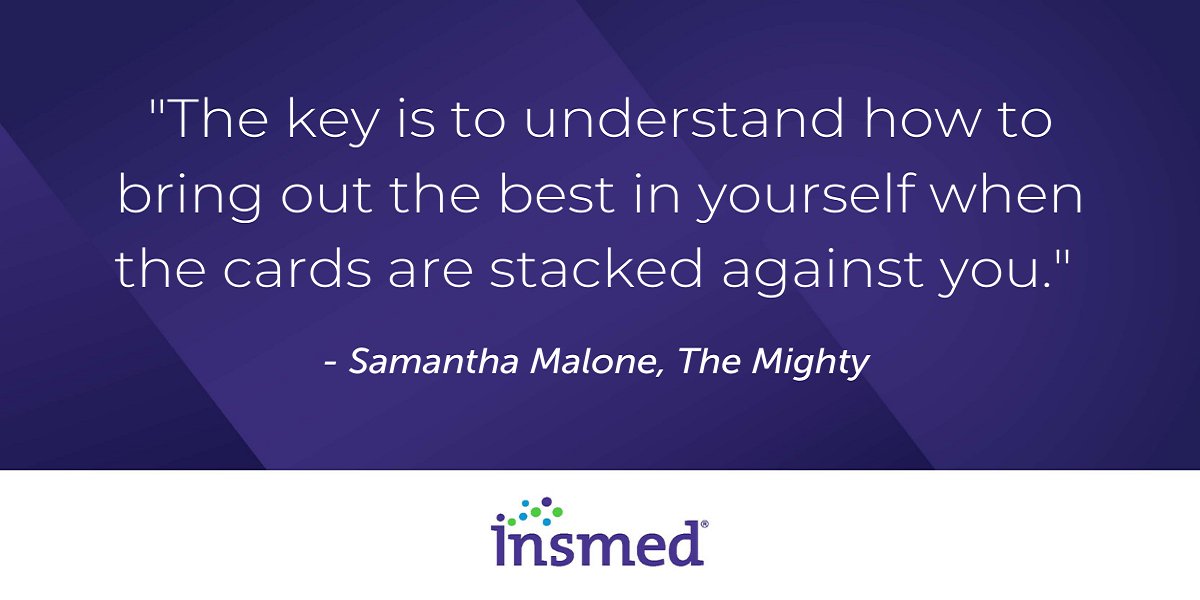 "The key is to understand how to bring out the best in yourself when the cards are stacked against you."

- Samantha Malone, The Mighty

insmed®